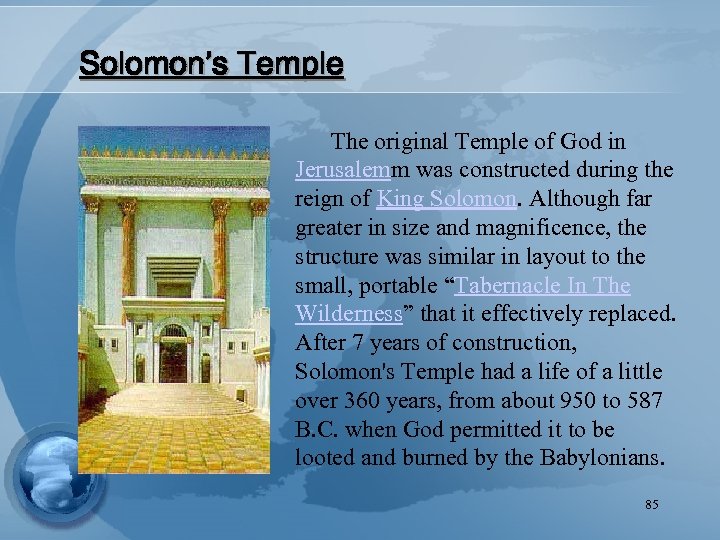 Solomon's Temple

The original Temple of God in Jerusalemm was constructed during the reign of King Solomon. Although far greater in size and magnificence, the structure was similar in layout to the small, portable "Tabernacle In The Wilderness" that it effectively replaced. After 7 years of construction, Solomon's Temple had a life of a little over 360 years, from about 950 to 587 B.C. when God permitted it to be looted and burned by the Babylonians.

85